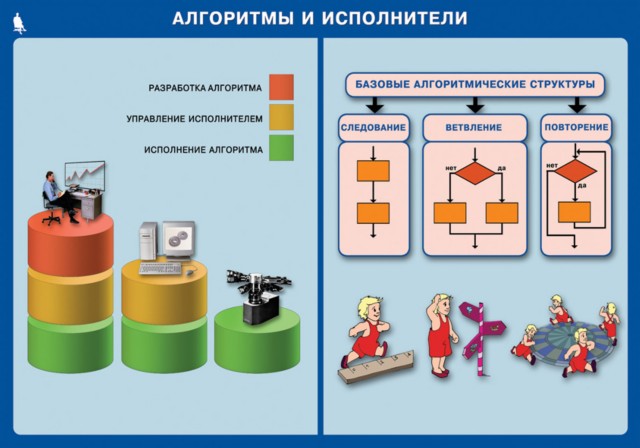 АЛГОРИТМЫ И ИСПОЛНИТЕЛИ

РАЗРАБОТКА АЛГОРИТМА
УПРАВЛЕНИЕ ИСПОЛНИТЕЛЕМ
ИСПОЛНЕНИЕ АЛГОРИТМА

БАЗОВЫЕ АЛГОРИТМИЧЕСКИЕ СТРУКТУРЫ

СЛЕДОВАНИЕ

ВЕТВЛЕНИЕ
нет
да

ПОВТОРЕНИЕ
нет
да